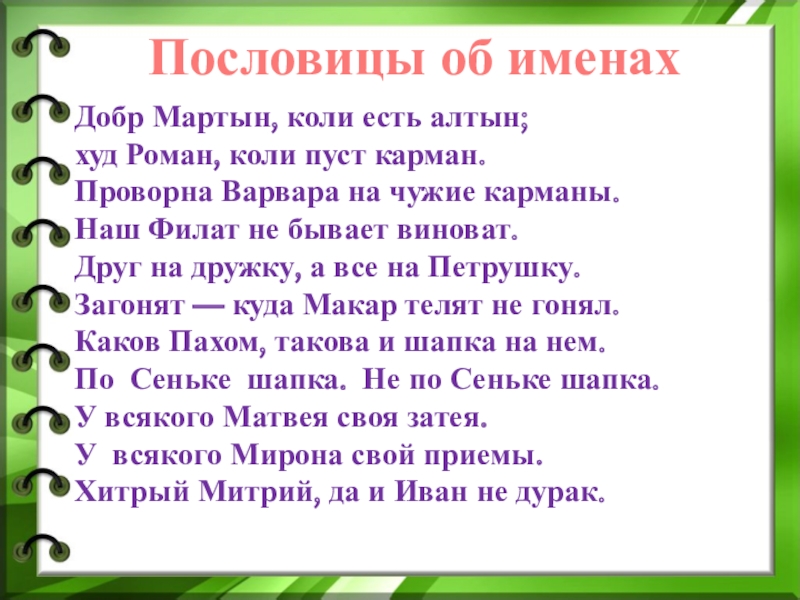 Пословицы об именах

Добр Мартын, коли есть алтын;
худ Роман, коли пуст карман.
Проворна Варвара на чужие карманы.
Наш Филат не бывает виноват.
Друг на дружку, а все на Петрушку.
Загонят — куда Макар телят не гонял.
Каков Пахом, такова и шапка на нем.
По Сеньке шапка. Не по Сеньке шапка.
У всякого Матвея своя затея.
У всякого Мирона свой приемы.
Хитрый Митрий, да и Иван не дурак.